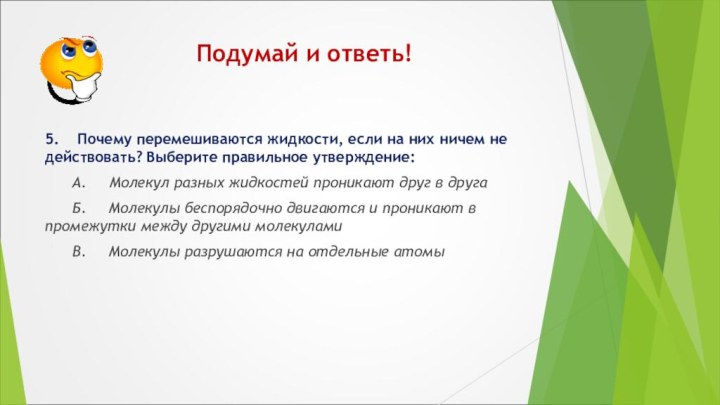 Подумай и ответь!

5. Почему перемешиваются жидкости, если на них ничем не действовать? Выберите правильное утверждение:

А. Молекул разных жидкостей проникают друг в друга

Б. Молекулы беспорядочно двигаются и проникают в промежутки между другими молекулами

В. Молекулы разрушаются на отдельные атомы